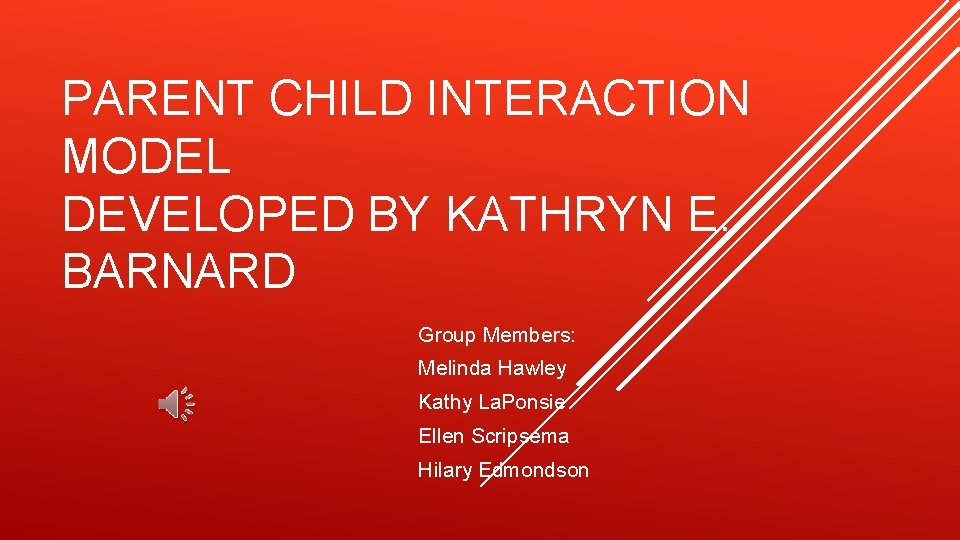 PARENT CHILD INTERACTION MODEL
DEVELOPED BY KATHRYN E. BARNARD

Group Members:
Melinda Hawley
Kathy LaPonsie
Ellen Scripsema
Hilary Edmondson